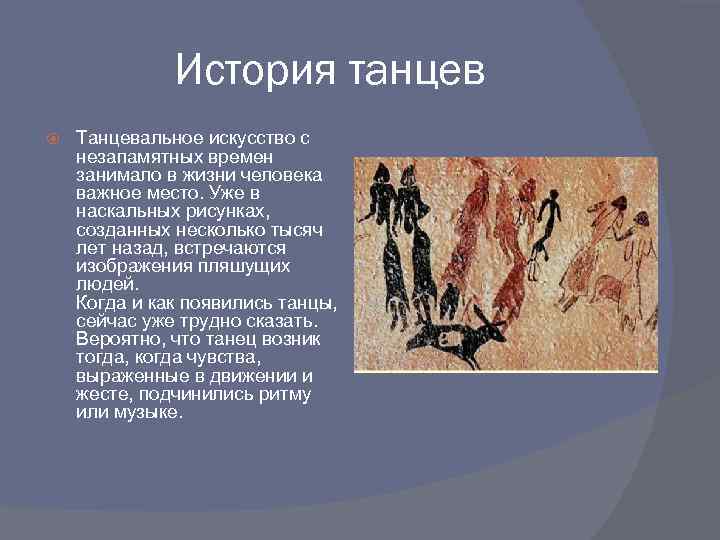 История танцев

Танцевальное искусство с незапамятных времен занимало в жизни человека важное место. Уже в наскальных рисунках, созданных несколько тысяч лет назад, встречаются изображения пляшущих людей.
Когда и как появились танцы, сейчас уже трудно сказать. Вероятно, что танец возник тогда, когда чувства, выраженные в движении и жесте, подчинились ритму или музыке.